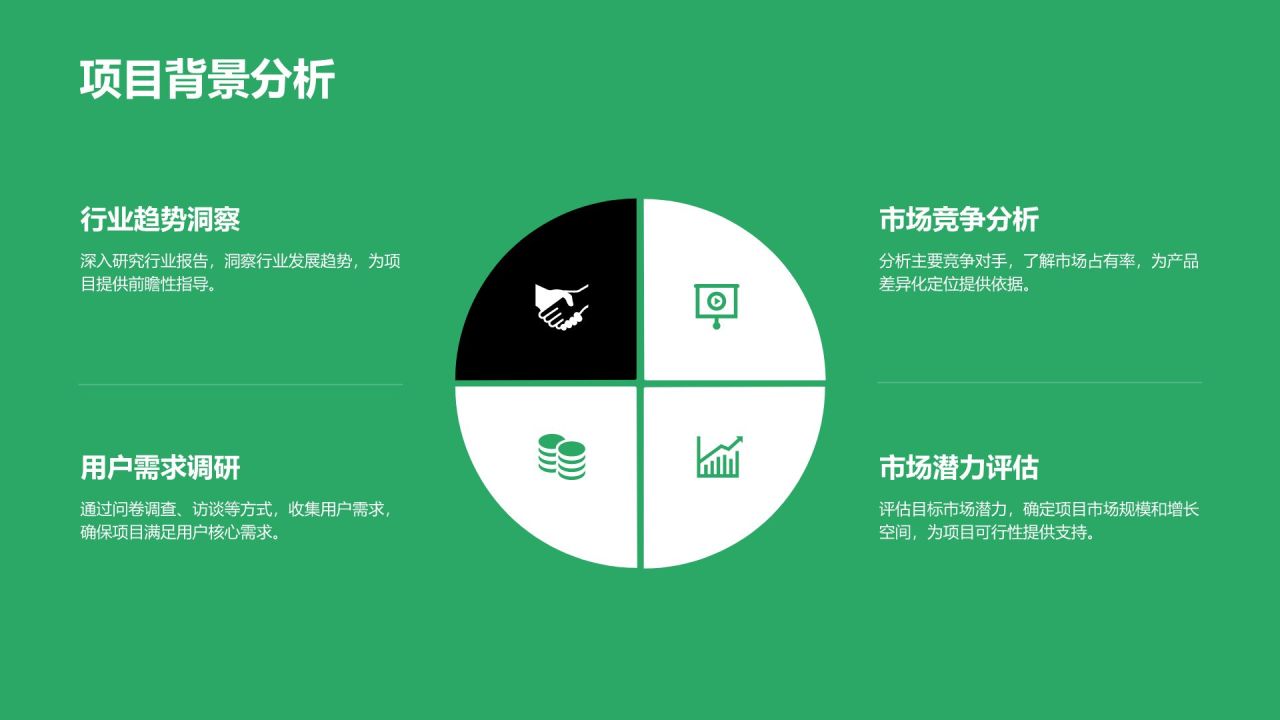 项目背景分析

行业趋势洞察

深入研究行业报告，洞察行业发展趋势，为项目提供前瞻性指导。

用户需求调研

通过问卷调查、访谈等方式，收集用户需求，确保项目满足用户核心需求。

市场竞争分析

分析主要竞争对手，了解市场占有率，为产品差异化定位提供依据。

市场潜力评估

评估目标市场潜力，确定项目市场规模和增长空间，为项目可行性提供支持。